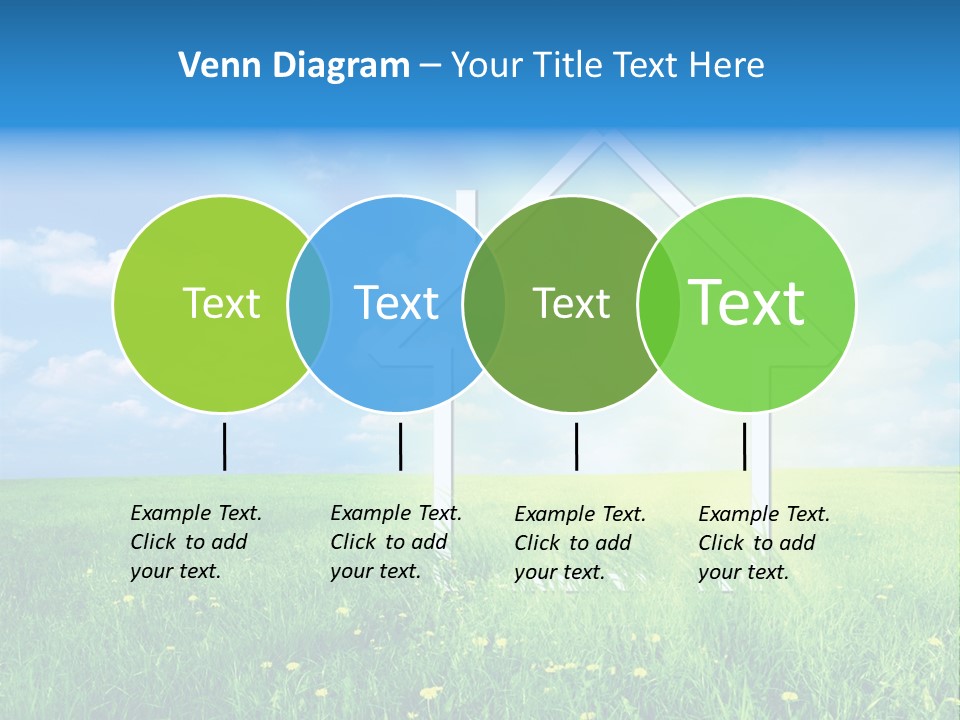 Venn Diagram – Your Title Text Here

Text

Text

Text

Text

Example Text. Click to add your text.

Example Text. Click to add your text.

Example Text. Click to add your text.

Example Text. Click to add your text.